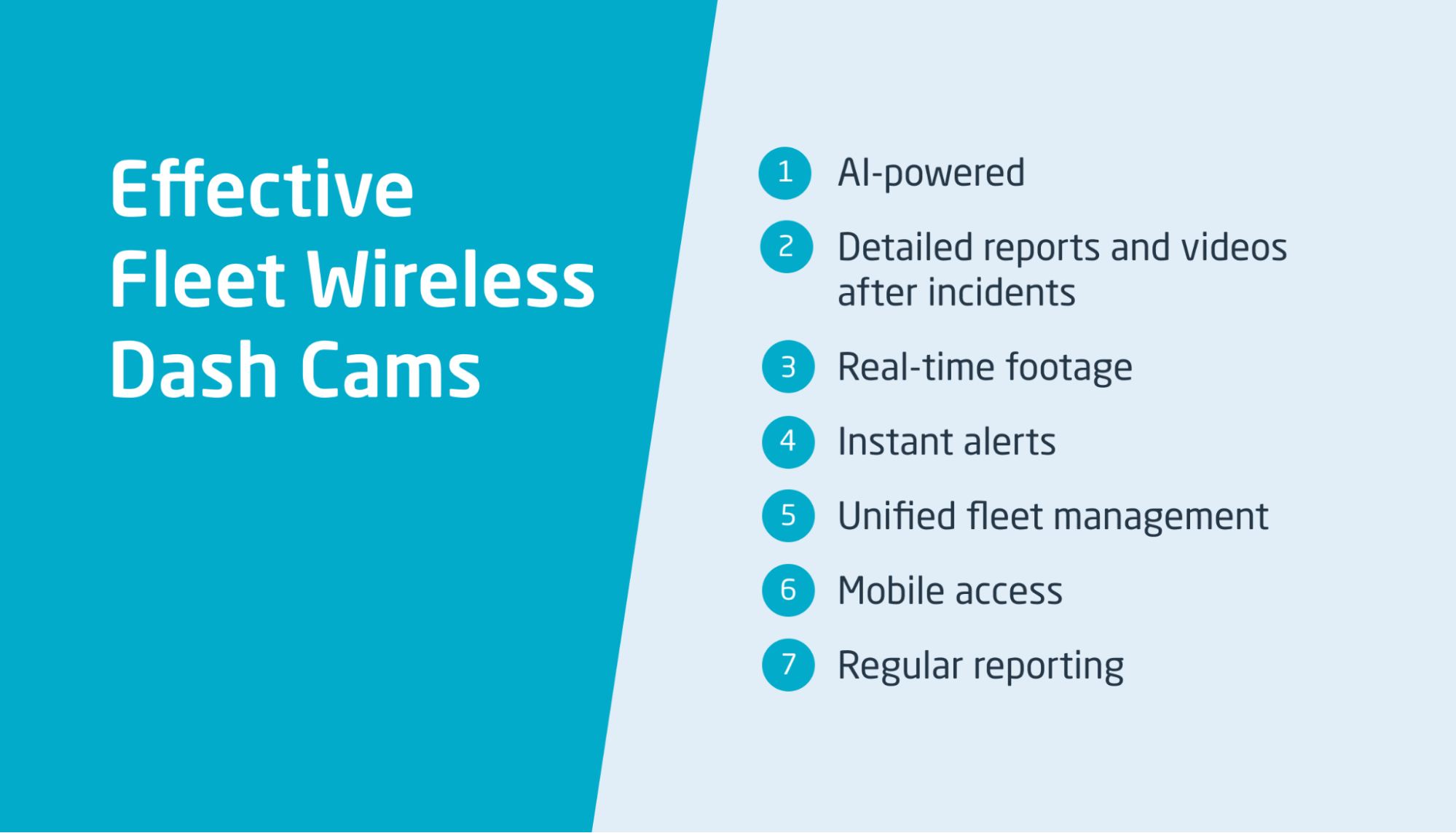 Effective Fleet Wireless Dash Cams

1 AI-powered

2 Detailed reports and videos after incidents

3 Real-time footage

4 Instant alerts

5 Unified fleet management

6 Mobile access

7 Regular reporting